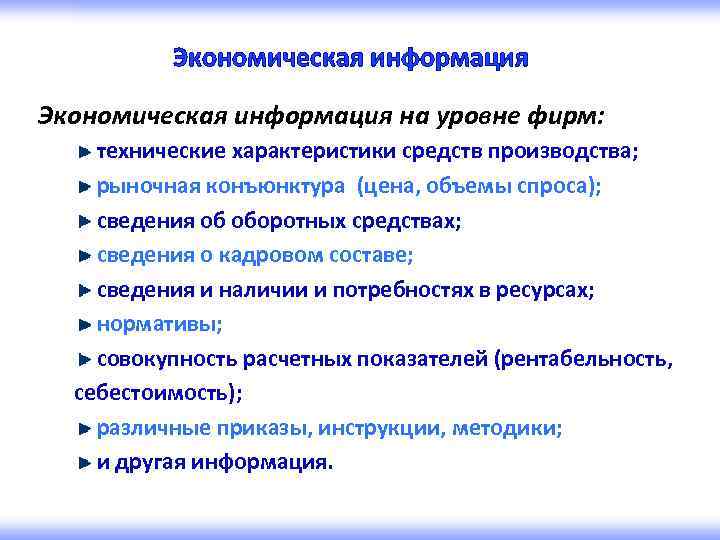 Экономическая информация

Экономическая информация на уровне фирм:

► технические характеристики средств производства;

► рыночная конъюнктура (цена, объемы спроса);

► сведения об оборотных средствах;

► сведения о кадровом составе;

► сведения и наличии и потребностях в ресурсах;

► нормативы;

► совокупность расчетных показателей (рентабельность, себестоимость);

► различные приказы, инструкции, методики;

► и другая информация.